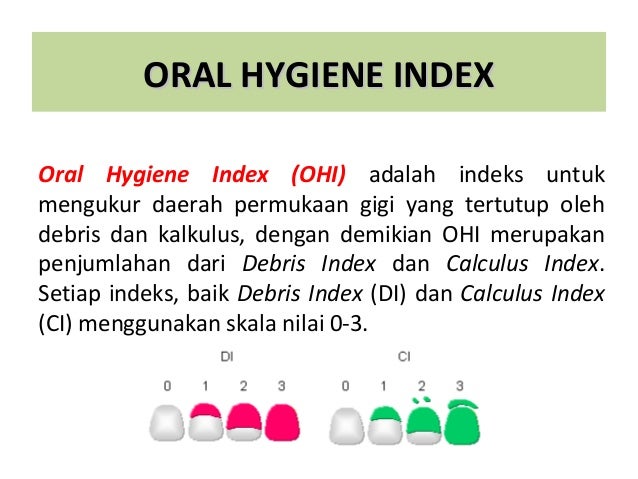 ORAL HYGIENE INDEX

Oral Hygiene Index (OHI) adalah indeks untuk mengukur daerah permukaan gigi yang tertutup oleh debris dan kalkulus, dengan demikian OHI merupakan penjumlahan dari Debris Index dan Calculus Index. Setiap indeks, baik Debris Index (DI) dan Calculus Index (CI) menggunakan skala nilai 0-3.

DI

0 1 2 3

CI

0 1 2 3